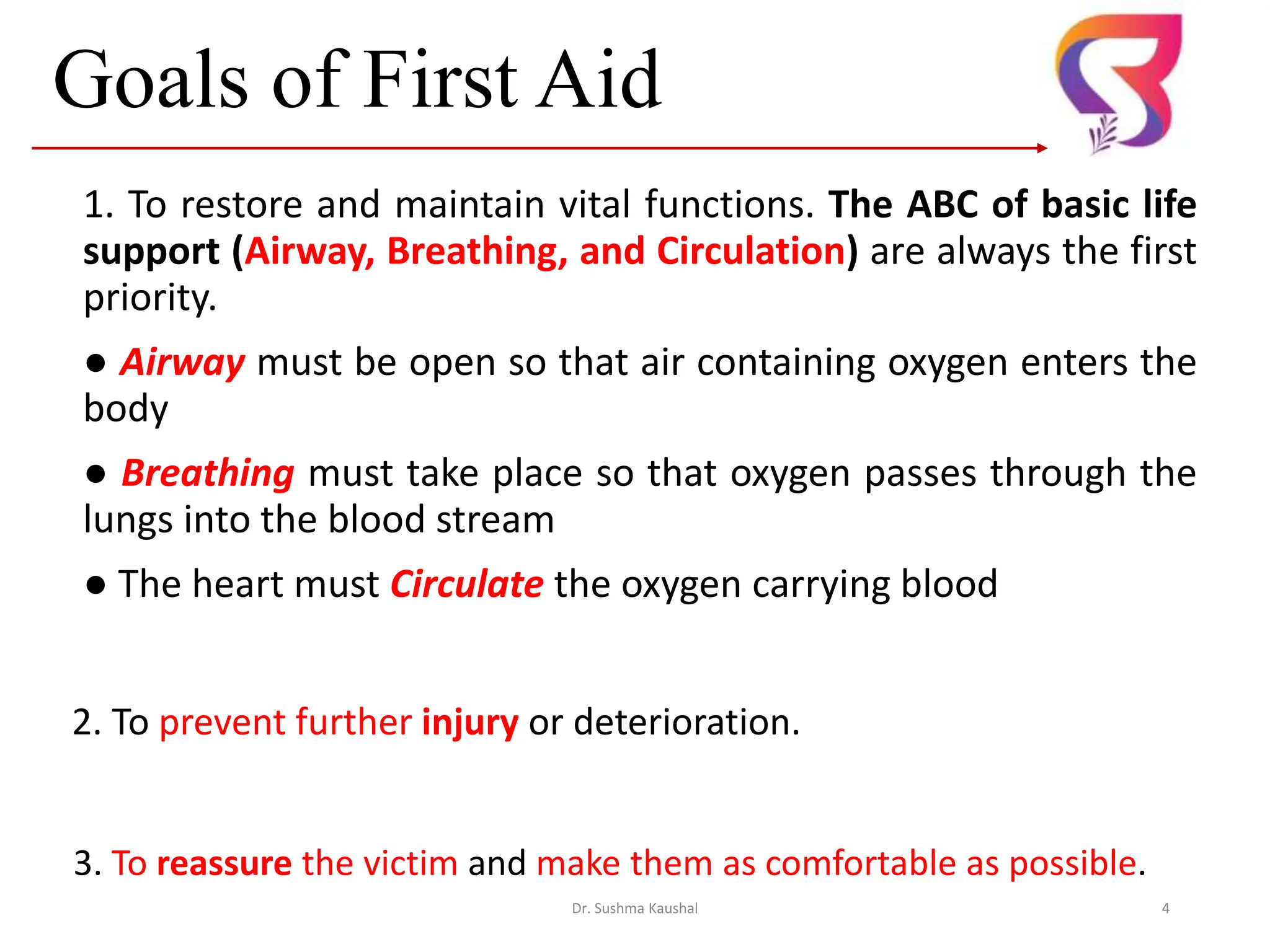 Goals of First Aid

1. To restore and maintain vital functions. The ABC of basic life support (Airway, Breathing, and Circulation) are always the first priority.

● Airway must be open so that air containing oxygen enters the body

● Breathing must take place so that oxygen passes through the lungs into the blood stream

● The heart must Circulate the oxygen carrying blood

2. To prevent further injury or deterioration.

3. To reassure the victim and make them as comfortable as possible.

Dr. Sushma Kaushal

4